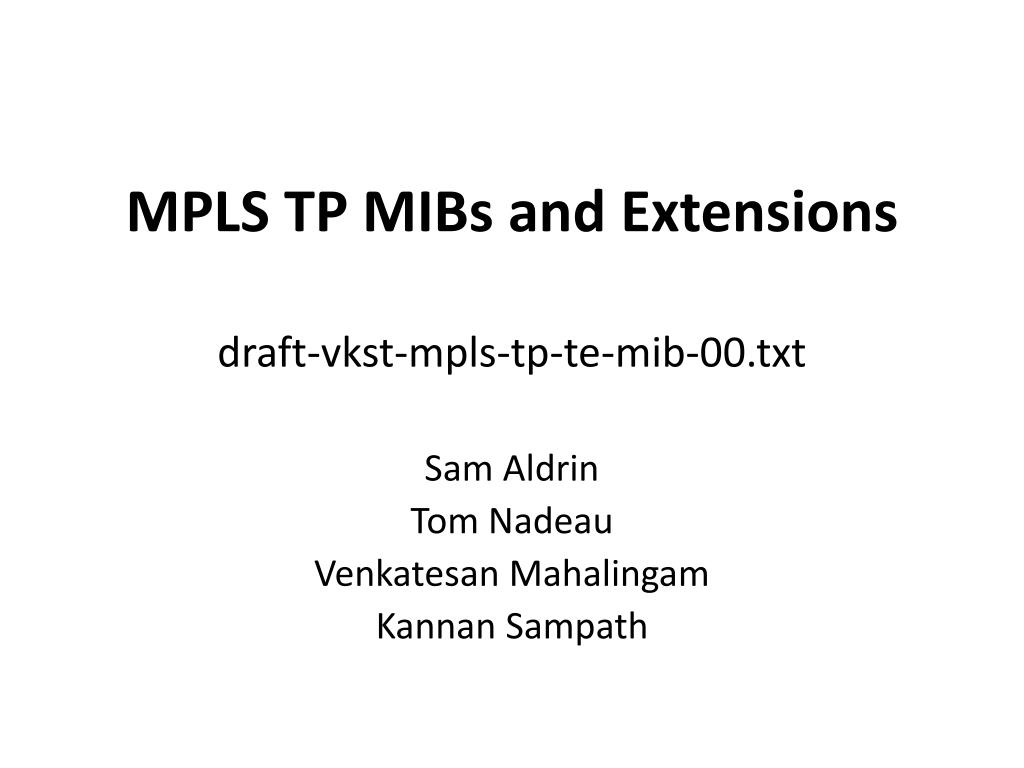 MPLS TP MIBs and Extensions

draft-vkst-mpls-tp-te-mib-00.txt

Sam Aldrin
Tom Nadeau
Venkatesan Mahalingam
Kannan Sampath